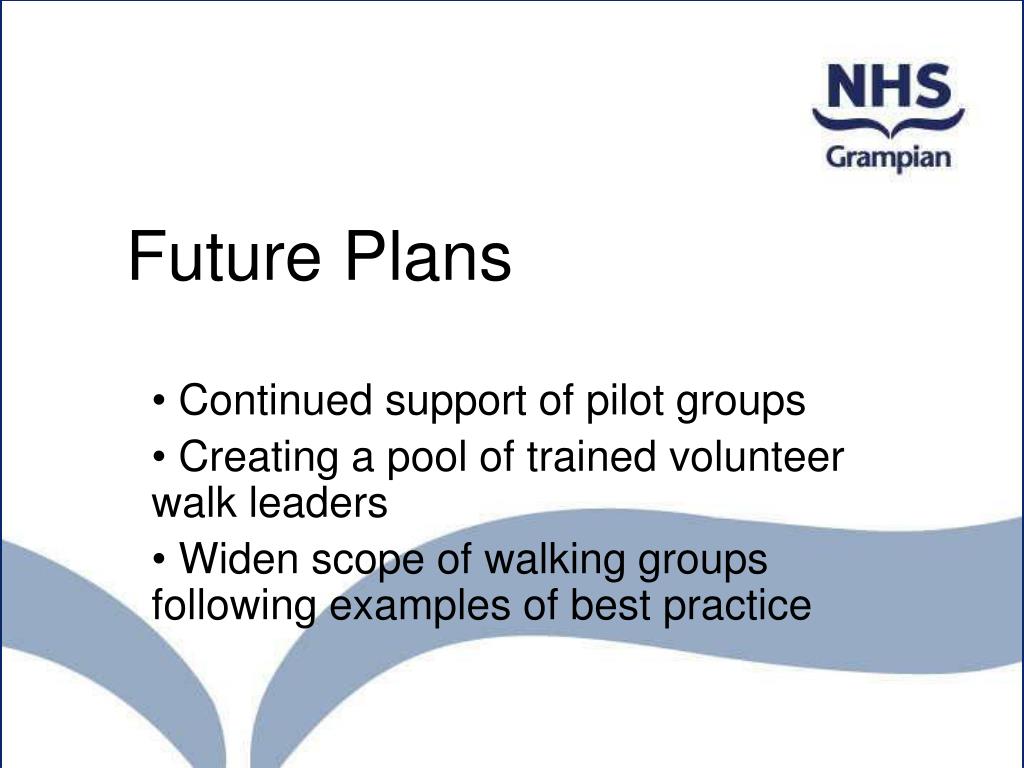 NHS
Grampian

Future Plans

• Continued support of pilot groups

• Creating a pool of trained volunteer walk leaders

• Widen scope of walking groups following examples of best practice